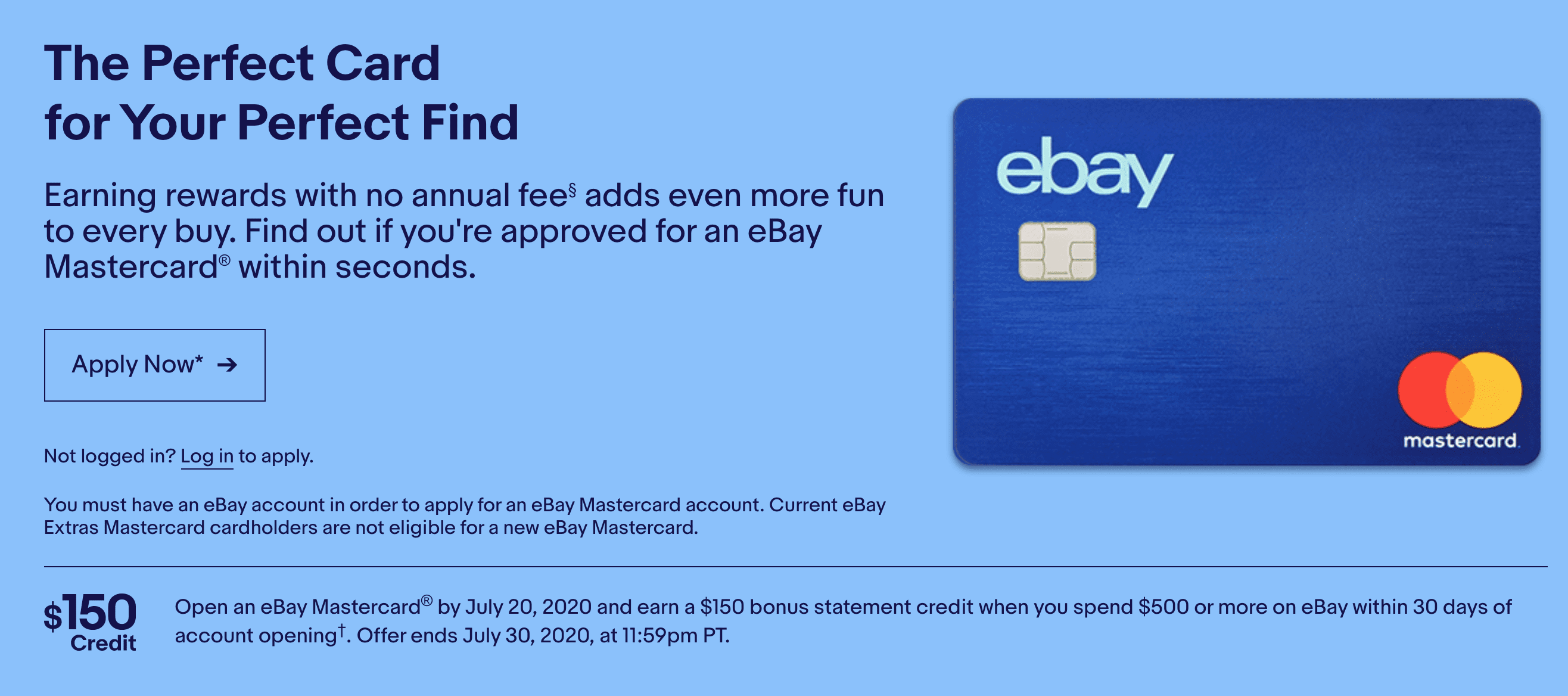 The Perfect Card
for Your Perfect Find

Earning rewards with no annual fee§ adds even more fun to every buy. Find out if you're approved for an eBay Mastercard® within seconds.

Apply Now* →

Not logged in? Log in to apply.

You must have an eBay account in order to apply for an eBay Mastercard account. Current eBay Extras Mastercard cardholders are not eligible for a new eBay Mastercard.

ebay

mastercard

$150 Credit

Open an eBay Mastercard® by July 20, 2020 and earn a $150 bonus statement credit when you spend $500 or more on eBay within 30 days of account opening†. Offer ends July 30, 2020, at 11:59pm PT.